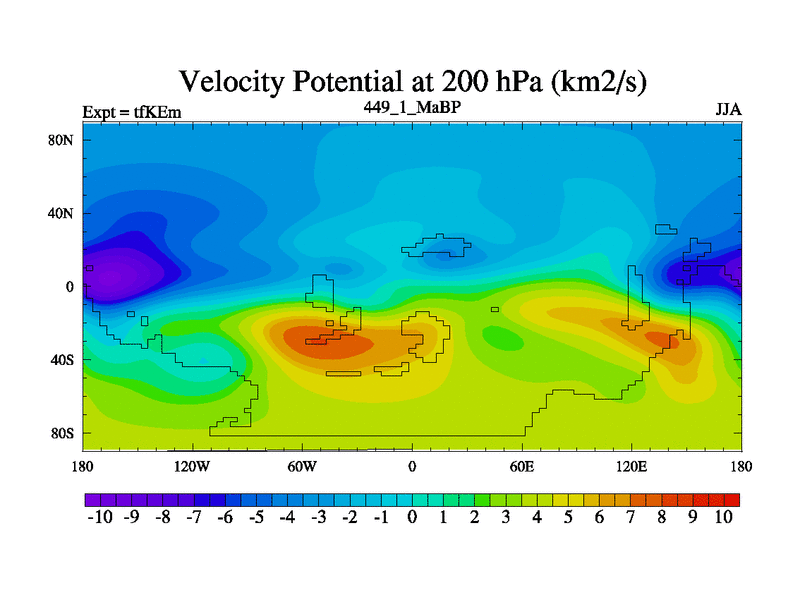 Velocity Potential at 200 hPa (km2/s)

Expt = tfKEm

449_1_MaBP

JJA

80N
40N
0
40S
80S

180
120W
60W
0
60E
120E
180

-10 -9 -8 -7 -6 -5 -4 -3 -2 -1 0 1 2 3 4 5 6 7 8 9 10